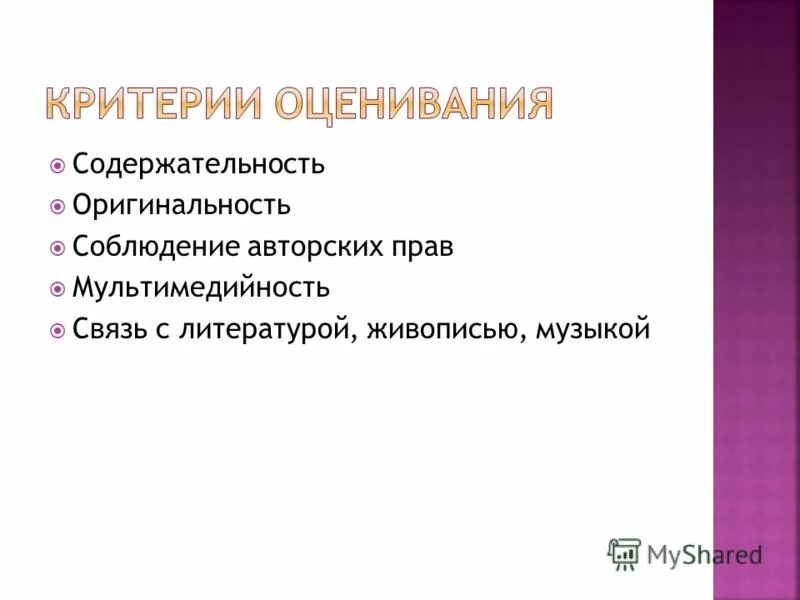 КРИТЕРИИ ОЦЕНИВАНИЯ

Содержательность
Оригинальность
Соблюдение авторских прав
Мультимедийность
Связь с литературой, живописью, музыкой

MyShared